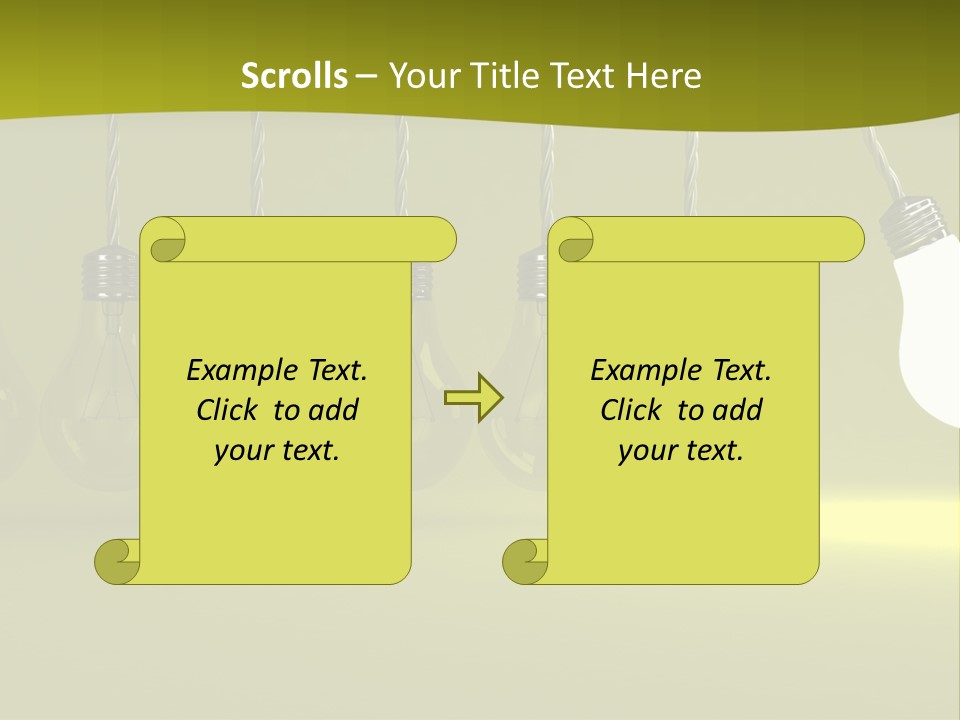 Scrolls – Your Title Text Here

Example Text. Click to add your text.

Example Text. Click to add your text.